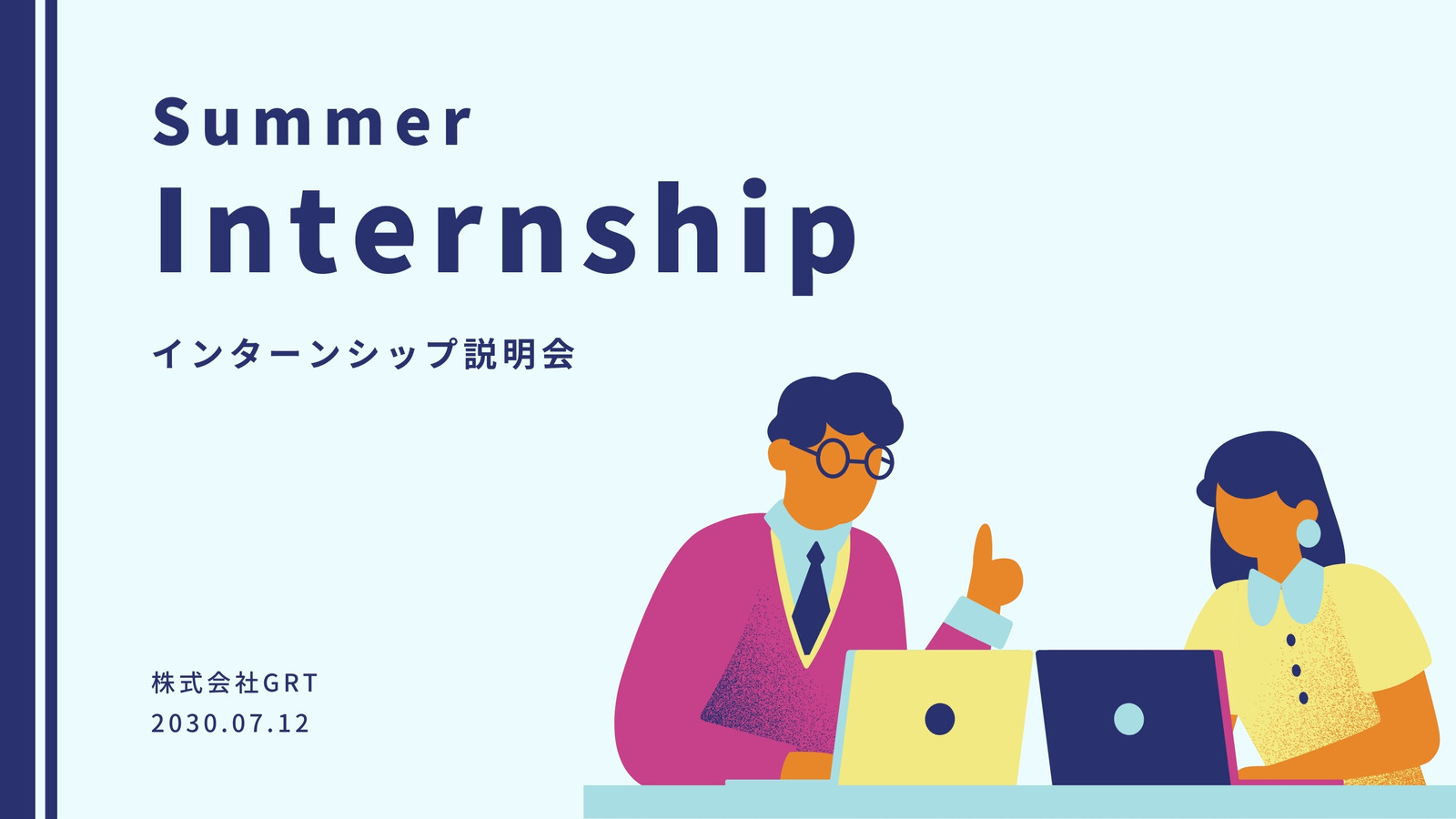 Summer
Internship

インターンシップ説明会

株式会社GRT
2030.07.12